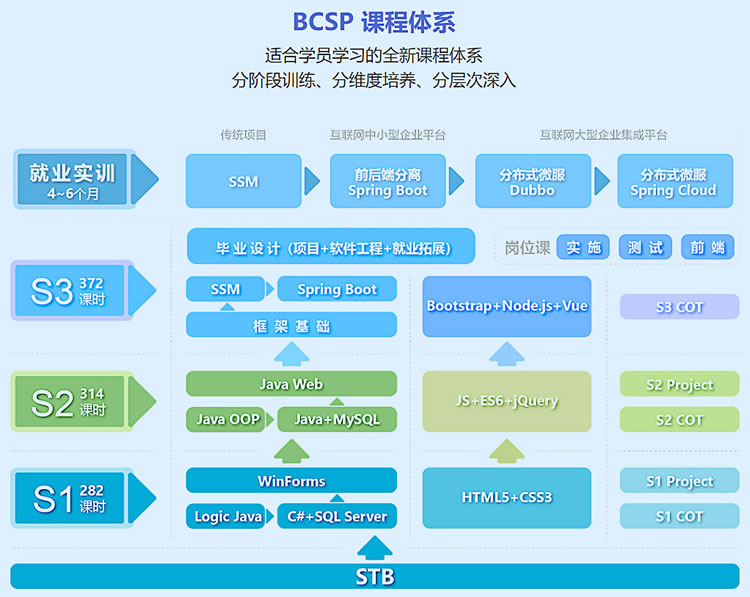 BCSP 课程体系

适合学员学习的全新课程体系
分阶段训练、分维度培养、分层次深入

传统项目
互联网中小型企业平台
互联网大型企业集成平台

就业实训
4~6个月

SSM

前后端分离
Spring Boot

分布式微服
Dubbo

分布式微服
Spring Cloud

毕业设计（项目+软件工程+就业拓展）

岗位课 实施 测试 前端

S3 372 课时

SSM
Spring Boot
框架基础

Bootstrap+Node.js+Vue

S3 COT

S2 314 课时

Java Web
Java OOP
Java+MySQL

JS+ES6+jQuery

S2 Project
S2 COT

S1 282 课时

WinForms
Logic Java
C#+SQL Server

HTML5+CSS3

S1 Project
S1 COT

STB